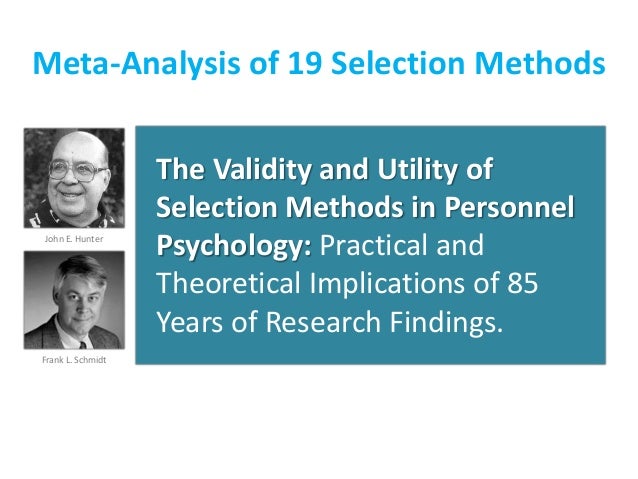 Meta-Analysis of 19 Selection Methods

John E. Hunter

Frank L. Schmidt

The Validity and Utility of Selection Methods in Personnel Psychology: Practical and Theoretical Implications of 85 Years of Research Findings.